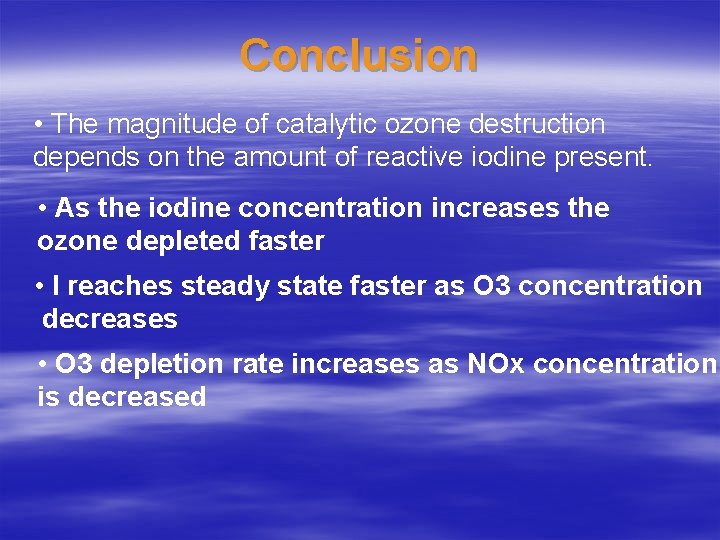 Conclusion

• The magnitude of catalytic ozone destruction depends on the amount of reactive iodine present.

• As the iodine concentration increases the ozone depleted faster

• I reaches steady state faster as O3 concentration decreases

• O3 depletion rate increases as NOx concentration is decreased